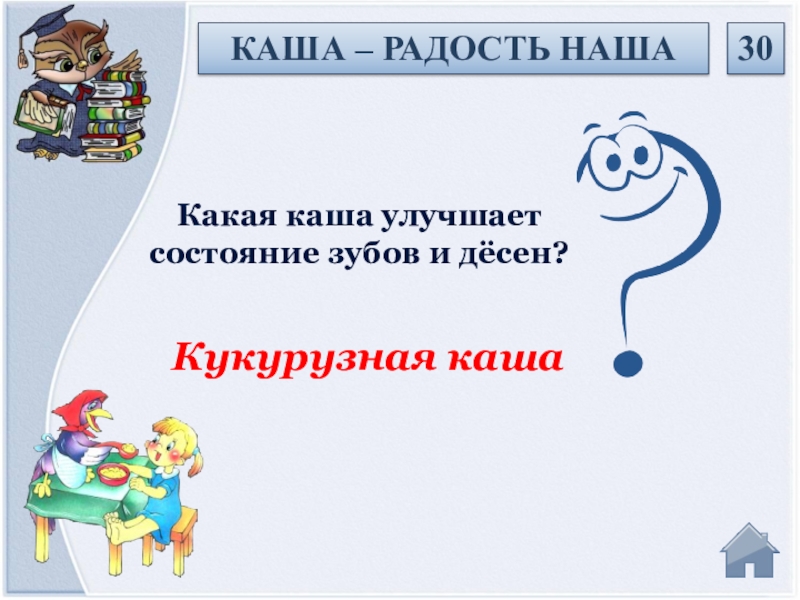 КАША – РАДОСТЬ НАША

30

Какая каша улучшает состояние зубов и дёсен?

Кукурузная каша